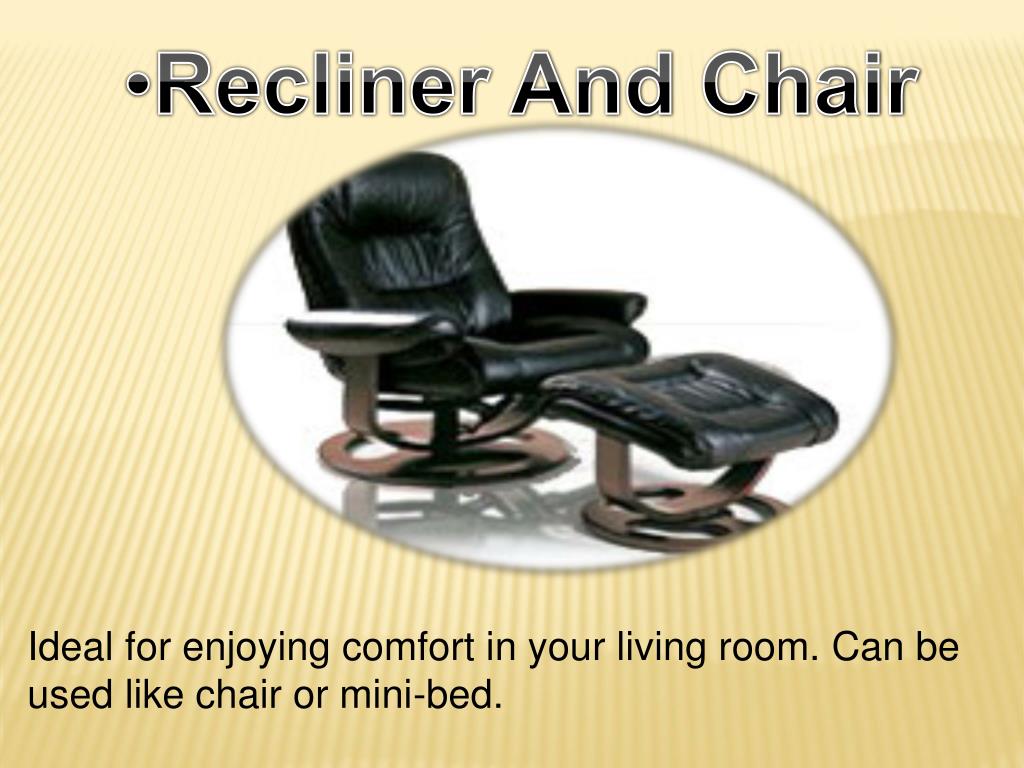 •Recliner And Chair

Ideal for enjoying comfort in your living room. Can be used like chair or mini-bed.